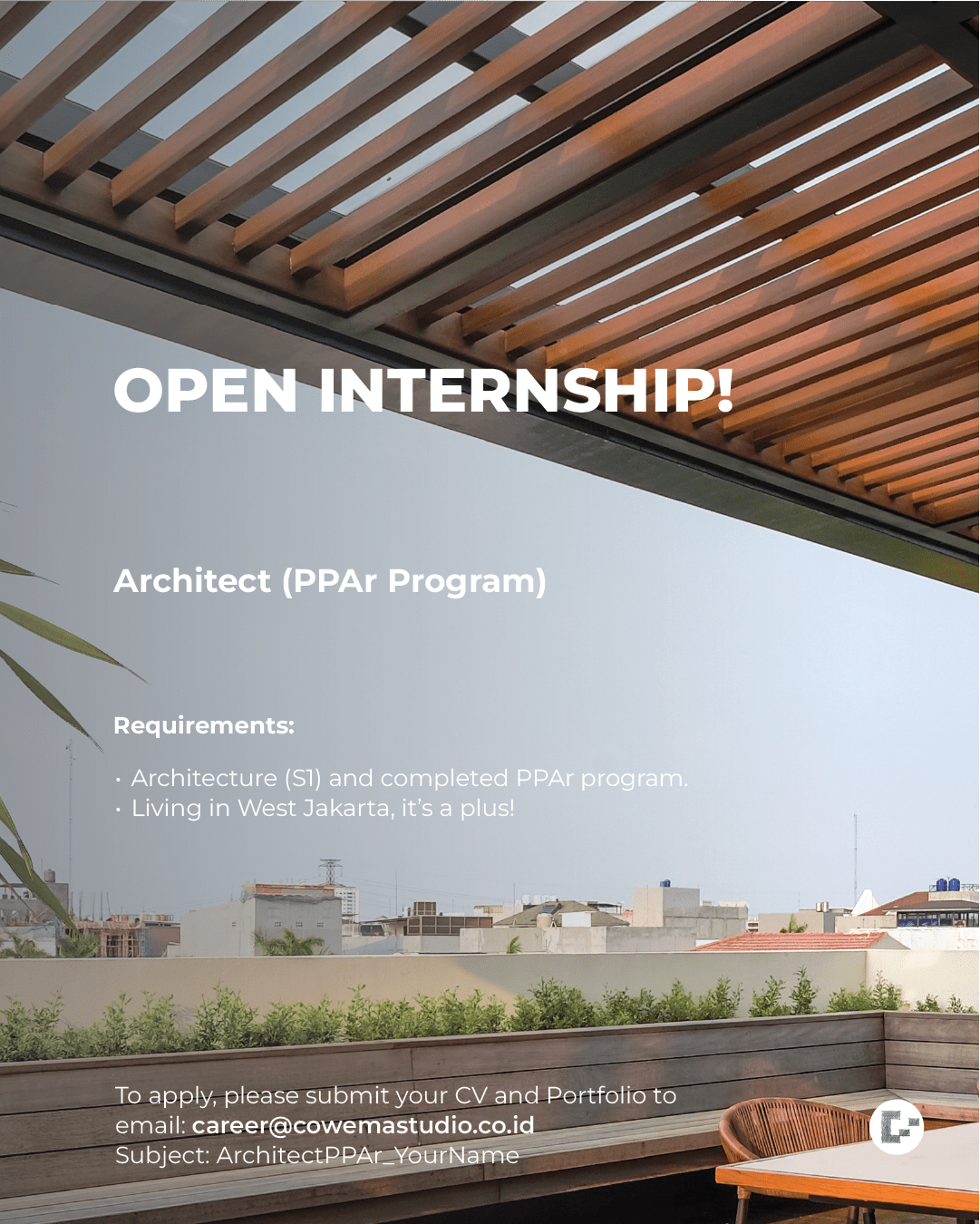 OPEN INTERNSHIP!

Architect (PPAr Program)

Requirements:

• Architecture (S1) and completed PPAr program.
• Living in West Jakarta, it's a plus!

To apply, please submit your CV and Portfolio to email: career@cowemastudio.co.id
Subject: ArchitectPPAr_YourName